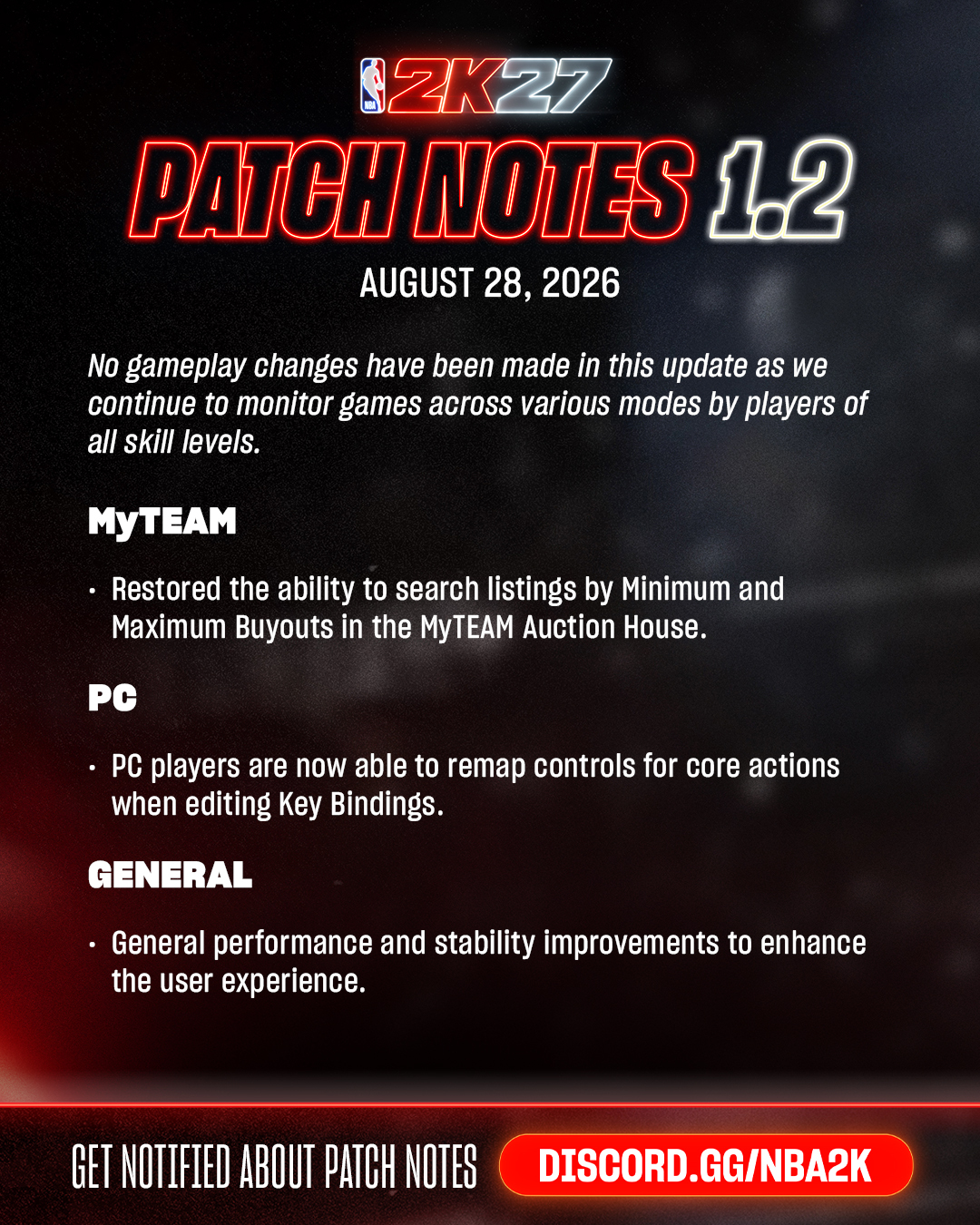 NBA 2K27

PATCH NOTES 1.2

AUGUST 28, 2026

No gameplay changes have been made in this update as we continue to monitor games across various modes by players of all skill levels.

MyTEAM

• Restored the ability to search listings by Minimum and Maximum Buyouts in the MyTEAM Auction House.

PC

• PC players are now able to remap controls for core actions when editing Key Bindings.

GENERAL

• General performance and stability improvements to enhance the user experience.

GET NOTIFIED ABOUT PATCH NOTES DISCORD.GG/NBA2K